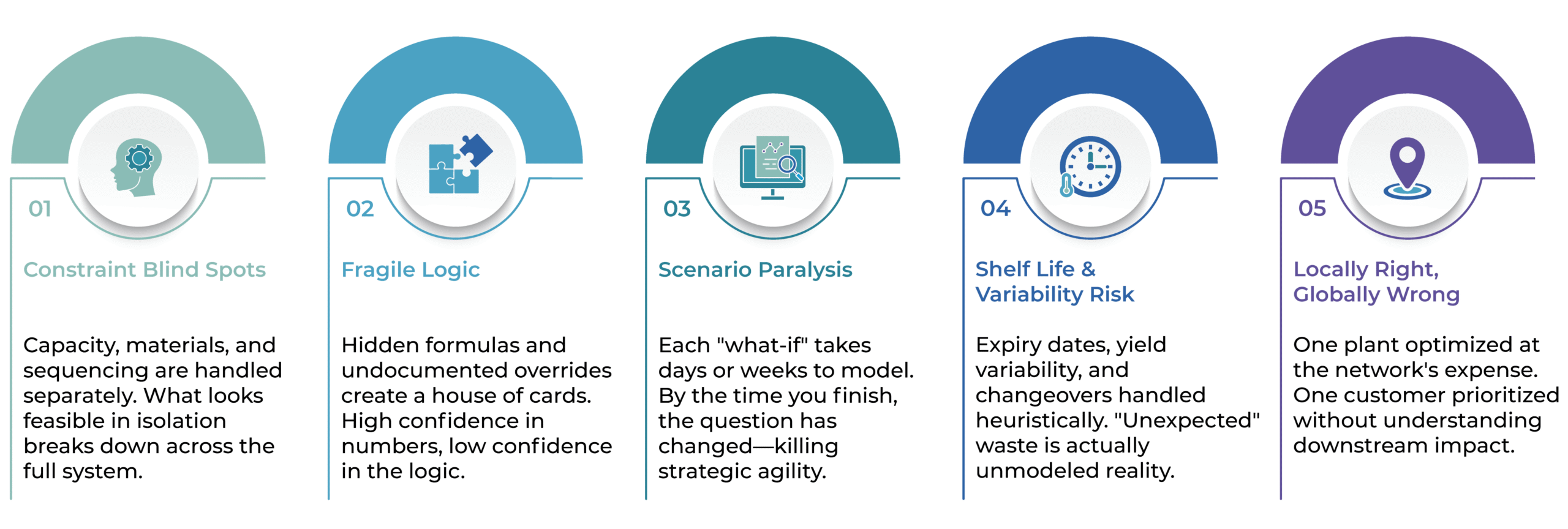 01

Constraint Blind Spots

Capacity, materials, and sequencing are handled separately. What looks feasible in isolation breaks down across the full system.

02

Fragile Logic

Hidden formulas and undocumented overrides create a house of cards. High confidence in numbers, low confidence in the logic.

03

Scenario Paralysis

Each "what-if" takes days or weeks to model. By the time you finish, the question has changed—killing strategic agility.

04

Shelf Life & Variability Risk

Expiry dates, yield variability, and changeovers handled heuristically. "Unexpected" waste is actually unmodeled reality.

05

Locally Right, Globally Wrong

One plant optimized at the network's expense. One customer prioritized without understanding downstream impact.